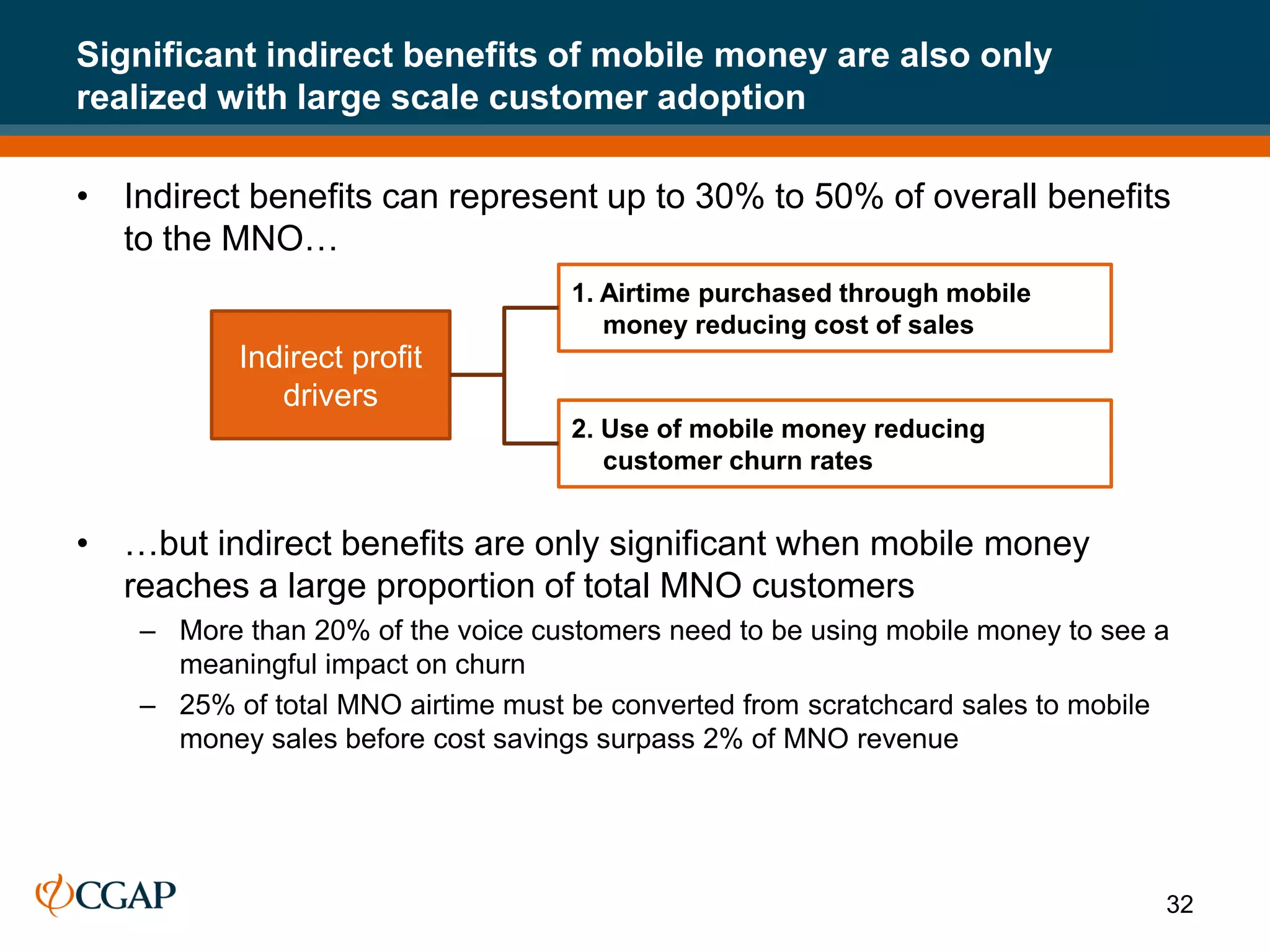 Significant indirect benefits of mobile money are also only realized with large scale customer adoption

• Indirect benefits can represent up to 30% to 50% of overall benefits to the MNO…

Indirect profit drivers

1. Airtime purchased through mobile money reducing cost of sales

2. Use of mobile money reducing customer churn rates

• …but indirect benefits are only significant when mobile money reaches a large proportion of total MNO customers
– More than 20% of the voice customers need to be using mobile money to see a meaningful impact on churn
– 25% of total MNO airtime must be converted from scratchcard sales to mobile money sales before cost savings surpass 2% of MNO revenue

CGAP

32